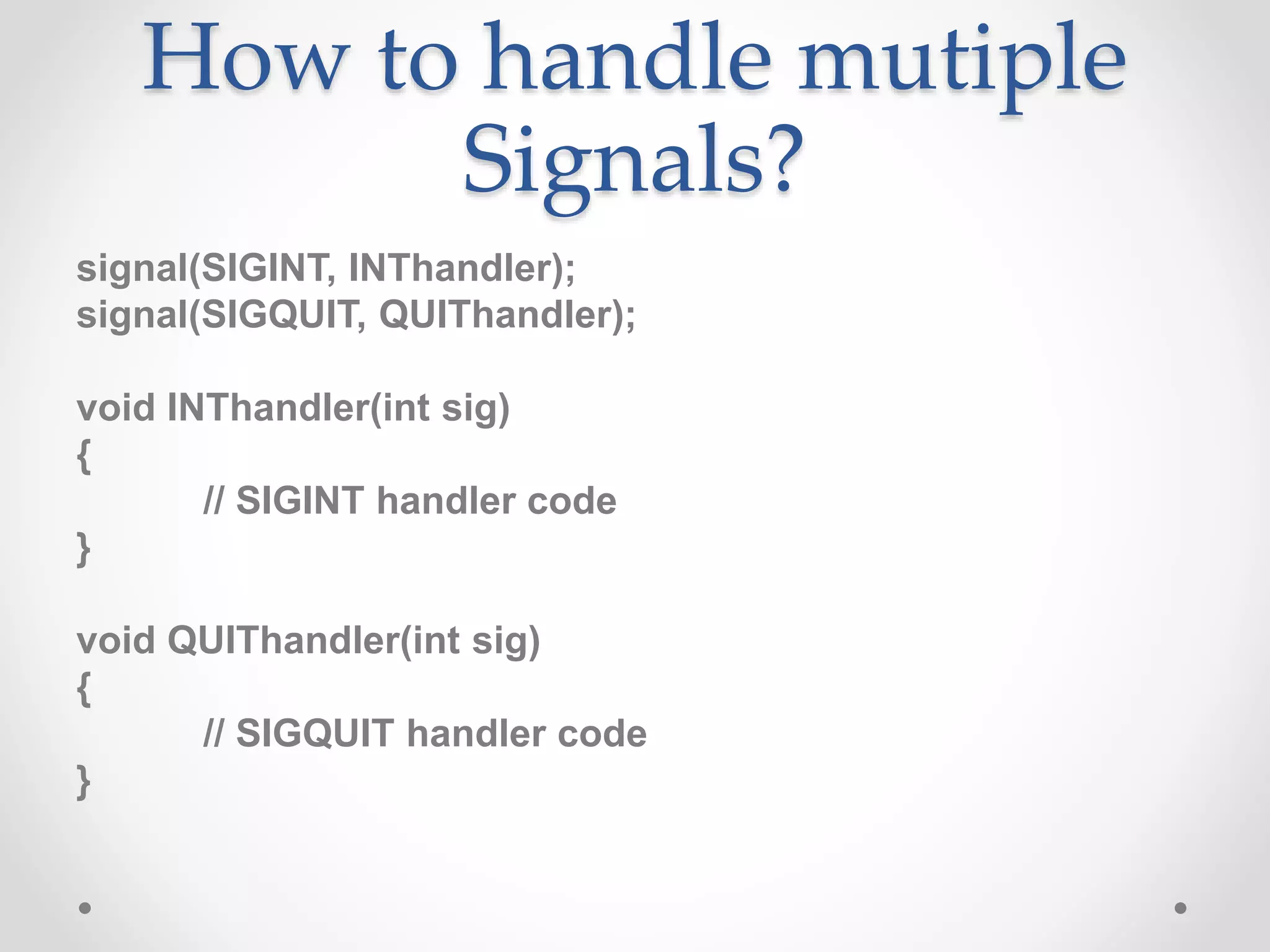 How to handle mutiple Signals?

signal(SIGINT, INThandler);
signal(SIGQUIT, QUIThandler);

void INThandler(int sig)
{
// SIGINT handler code
}

void QUIThandler(int sig)
{
// SIGQUIT handler code
}